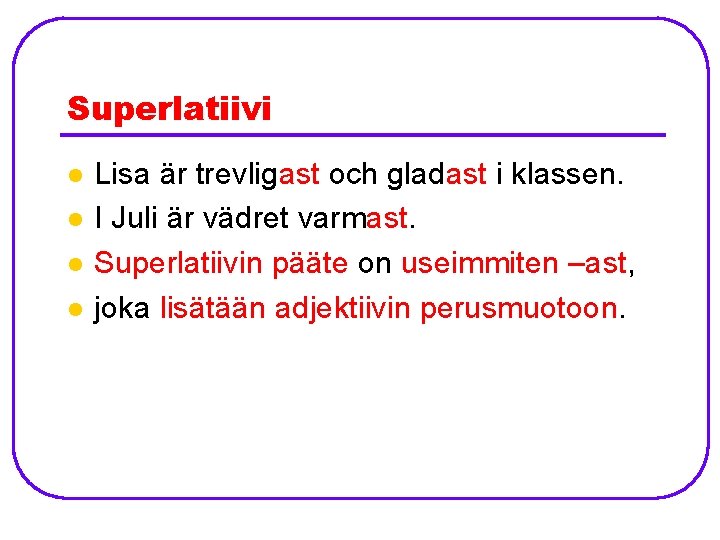 Superlatiivi

- Lisa är trevligast och gladast i klassen.
- I Juli är vädret varmast.
- Superlatiivin pääte on useimmiten –ast,
- joka lisätään adjektiivin perusmuotoon.